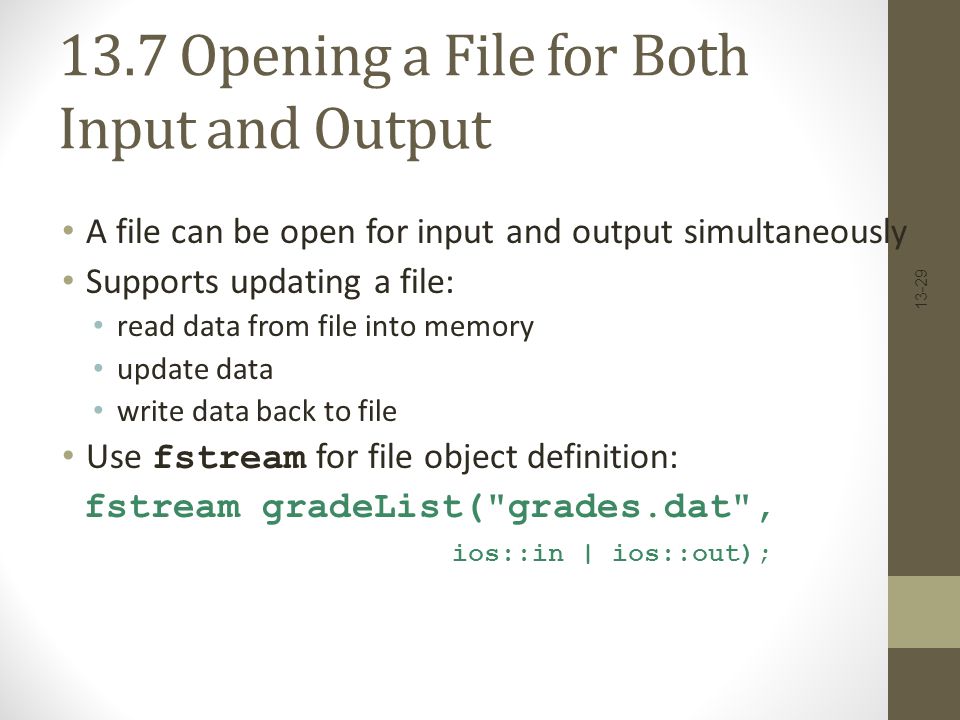 13.7 Opening a File for Both Input and Output

• A file can be open for input and output simultaneously
• Supports updating a file:
  • read data from file into memory
  • update data
  • write data back to file
• Use fstream for file object definition:

fstream gradeList("grades.dat",
ios::in | ios::out);

13-29